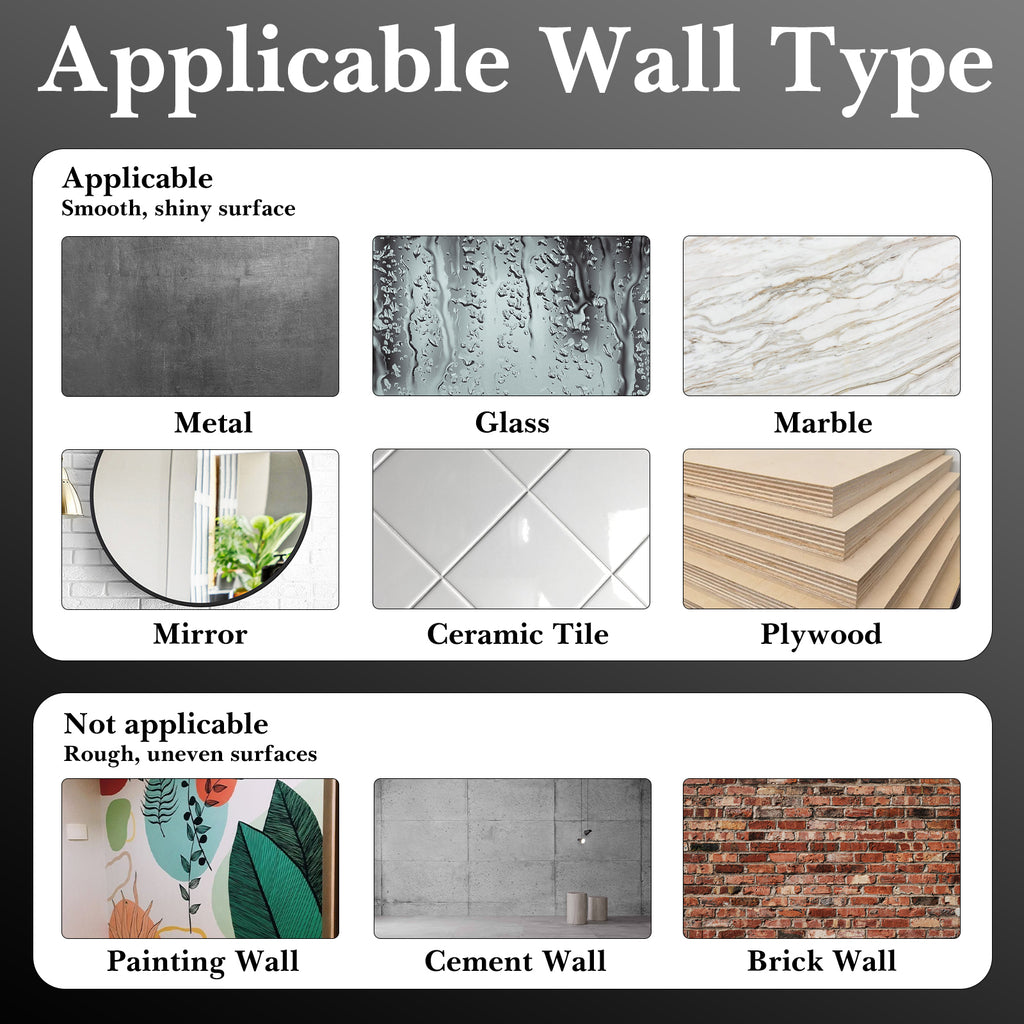 Applicable Wall Type

Applicable
Smooth, shiny surface

Metal

Glass

Marble

Mirror

Ceramic Tile

Plywood

Not applicable
Rough, uneven surfaces

Painting Wall

Cement Wall

Brick Wall